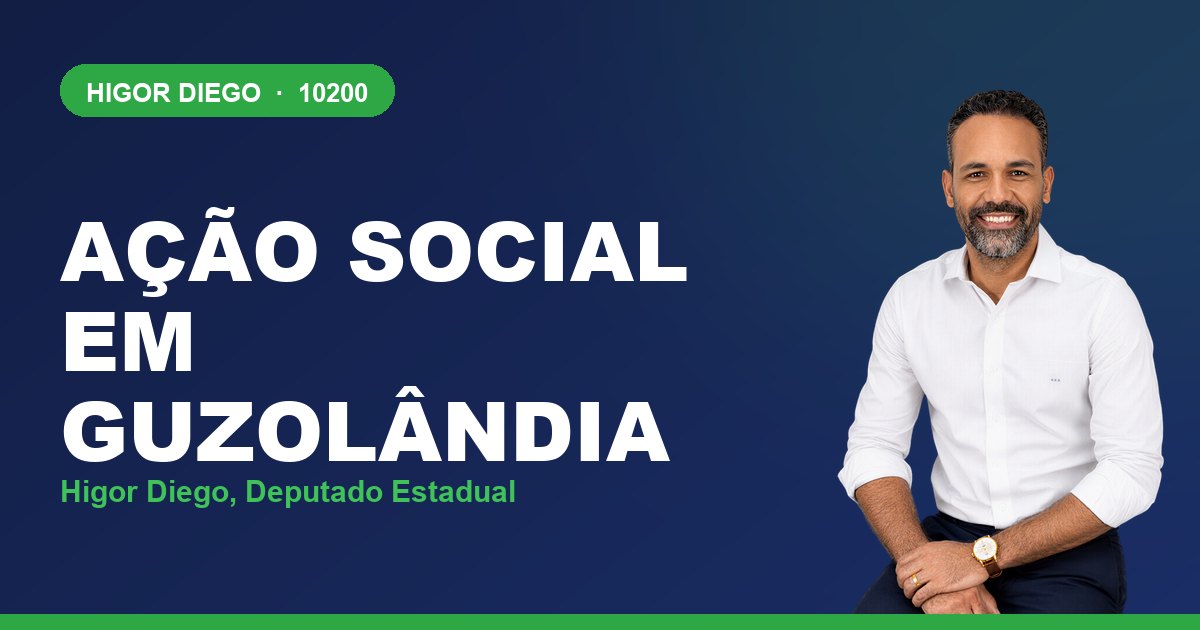 HIGOR DIEGO · 10200

AÇÃO SOCIAL EM GUZOLÂNDIA

Higor Diego, Deputado Estadual